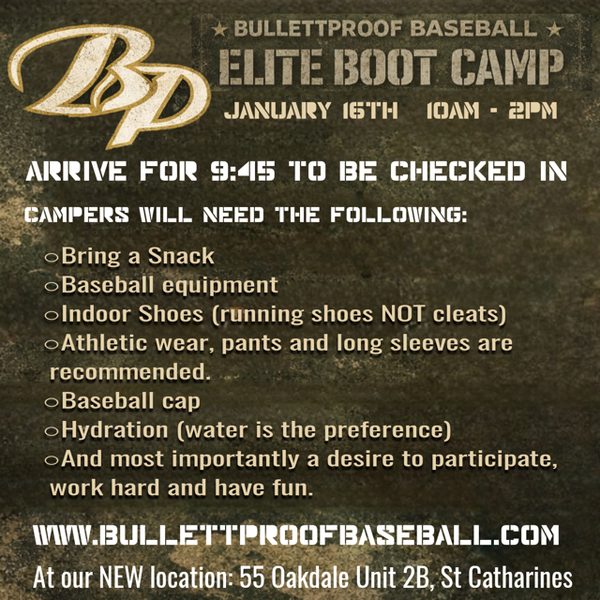 BP

★ BULLETTPROOF BASEBALL ★
ELITE BOOT CAMP
JANUARY 16TH 10AM - 2PM

ARRIVE FOR 9:45 TO BE CHECKED IN

CAMPERS WILL NEED THE FOLLOWING:

○Bring a Snack
○Baseball equipment
○Indoor Shoes (running shoes NOT cleats)
○Athletic wear, pants and long sleeves are recommended.
○Baseball cap
○Hydration (water is the preference)
○And most importantly a desire to participate, work hard and have fun.

WWW.BULLETTPROOFBASEBALL.COM

At our NEW location: 55 Oakdale Unit 2B, St Catharines